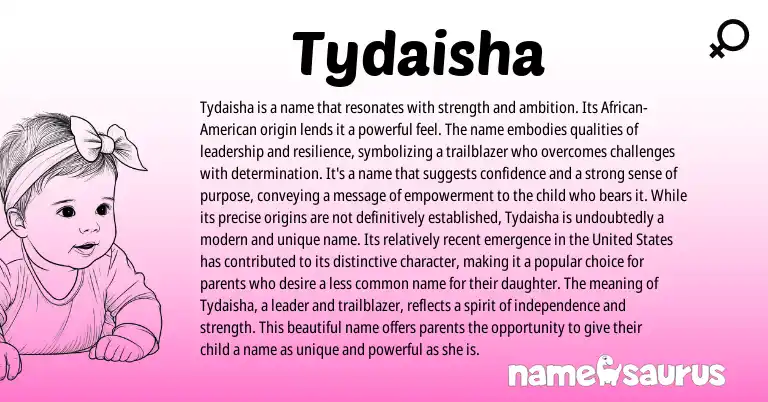 Tydaisha

Tydaisha is a name that resonates with strength and ambition. Its African-American origin lends it a powerful feel. The name embodies qualities of leadership and resilience, symbolizing a trailblazer who overcomes challenges with determination. It's a name that suggests confidence and a strong sense of purpose, conveying a message of empowerment to the child who bears it. While its precise origins are not definitively established, Tydaisha is undoubtedly a modern and unique name. Its relatively recent emergence in the United States has contributed to its distinctive character, making it a popular choice for parents who desire a less common name for their daughter. The meaning of Tydaisha, a leader and trailblazer, reflects a spirit of independence and strength. This beautiful name offers parents the opportunity to give their child a name as unique and powerful as she is.

namesaurus